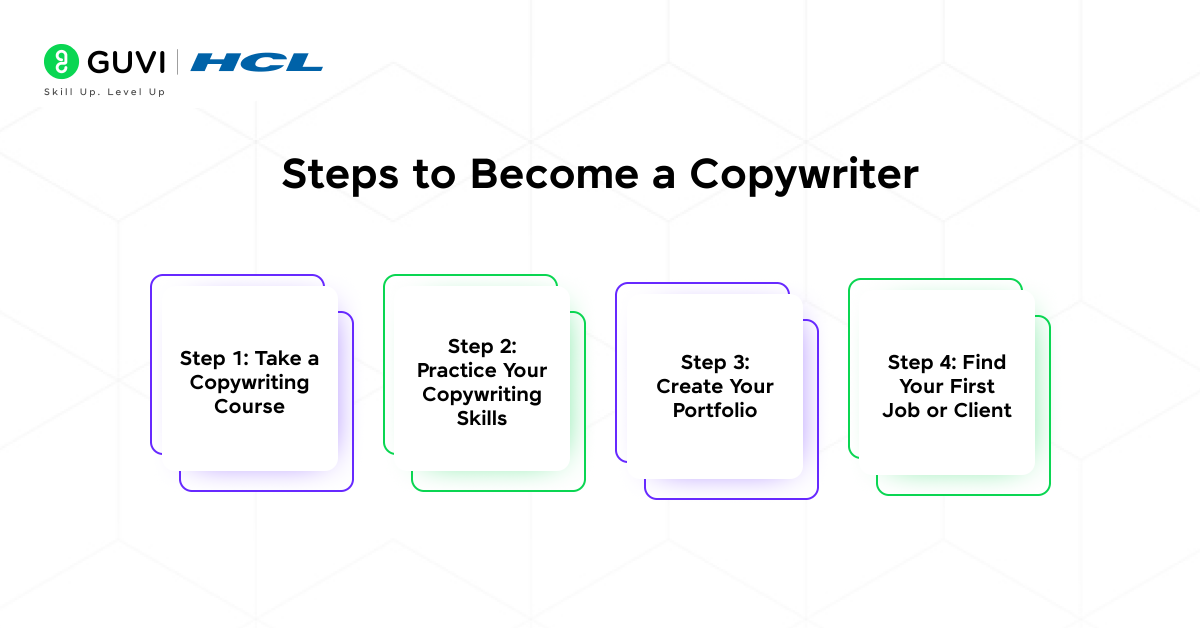 GUVI | HCL
Skill Up. Level Up

Steps to Become a Copywriter

Step 1: Take a Copywriting Course

Step 2: Practice Your Copywriting Skills

Step 3: Create Your Portfolio

Step 4: Find Your First Job or Client